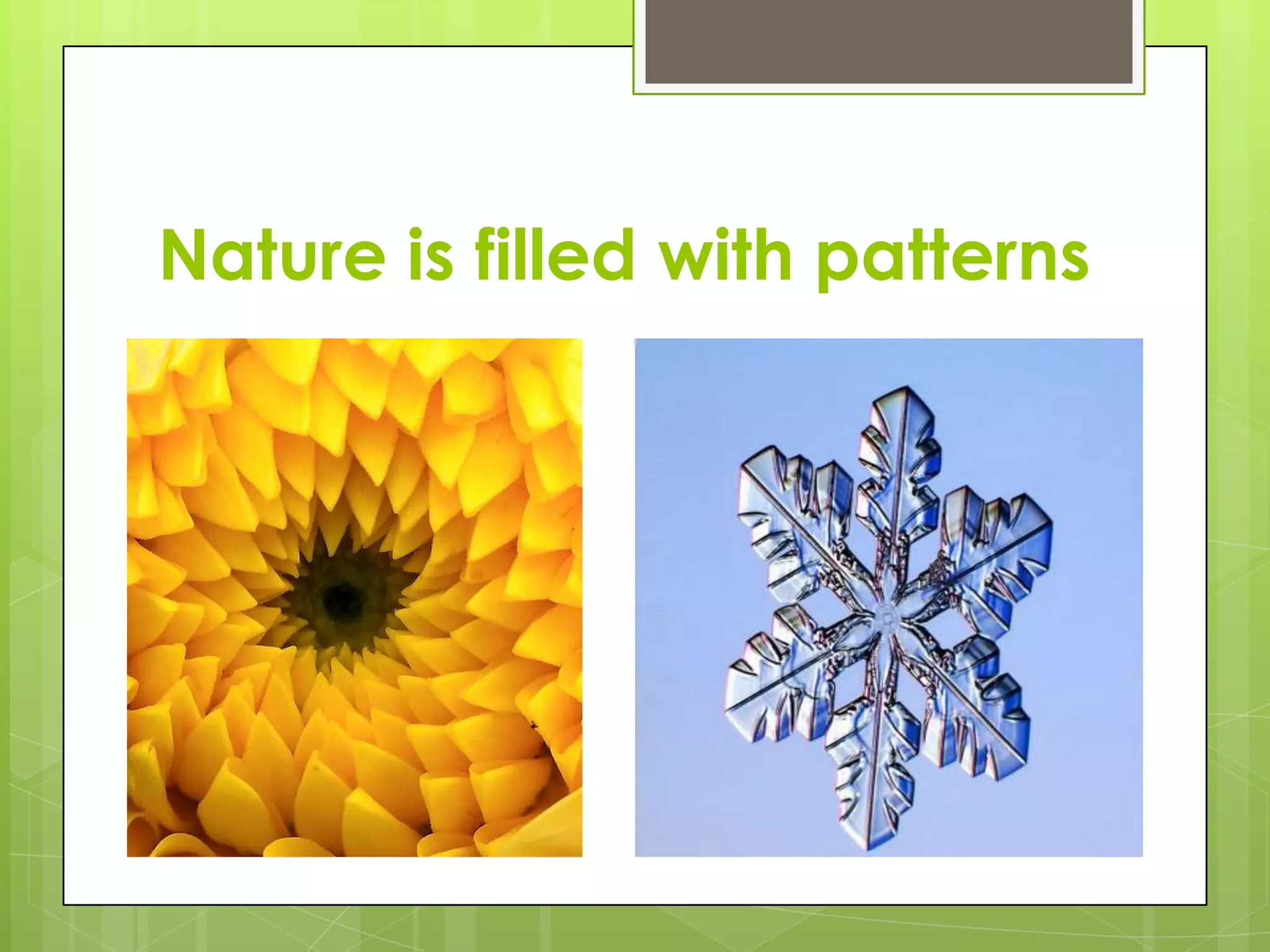 Nature is filled with patterns